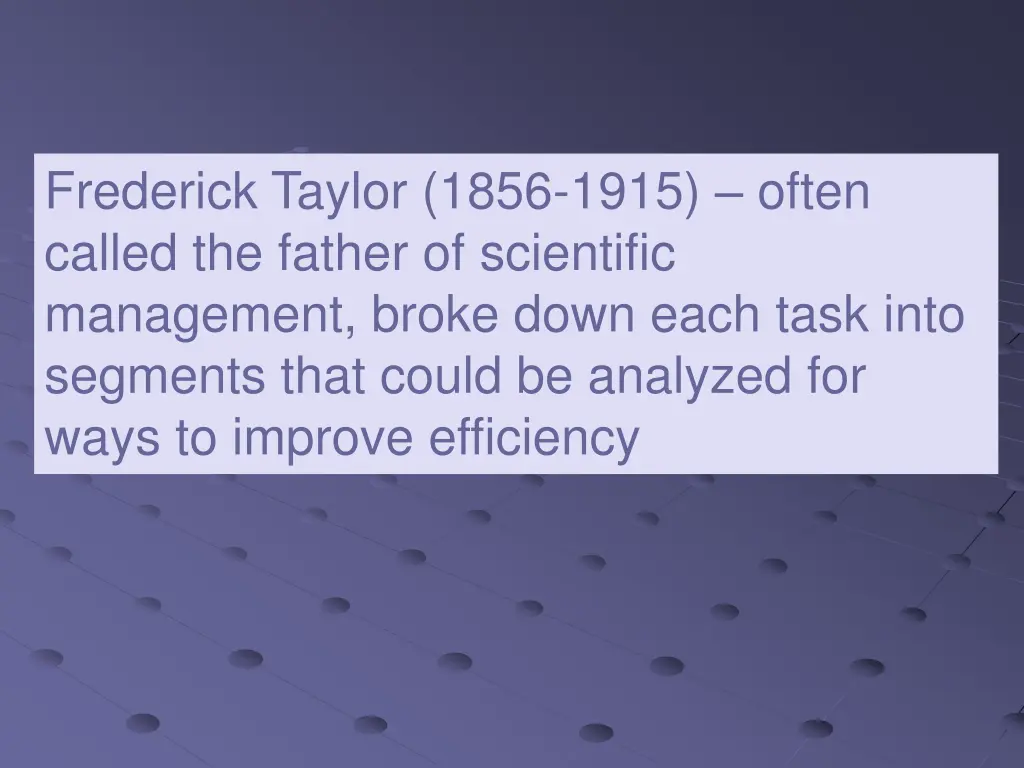 Frederick Taylor (1856-1915) – often called the father of scientific management, broke down each task into segments that could be analyzed for ways to improve efficiency